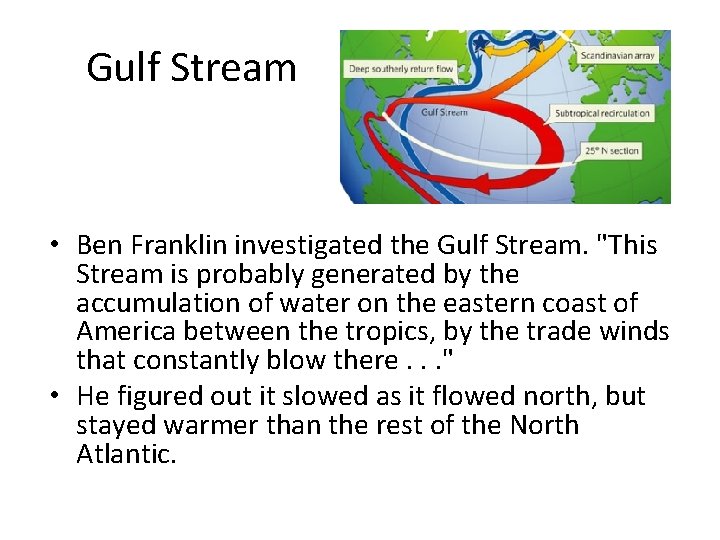 Gulf Stream

Deep southerly return flow

Scandinavian array

Gulf Stream

Subtropical recirculation

25° N section

• Ben Franklin investigated the Gulf Stream. "This Stream is probably generated by the accumulation of water on the eastern coast of America between the tropics, by the trade winds that constantly blow there . . ."
• He figured out it slowed as it flowed north, but stayed warmer than the rest of the North Atlantic.